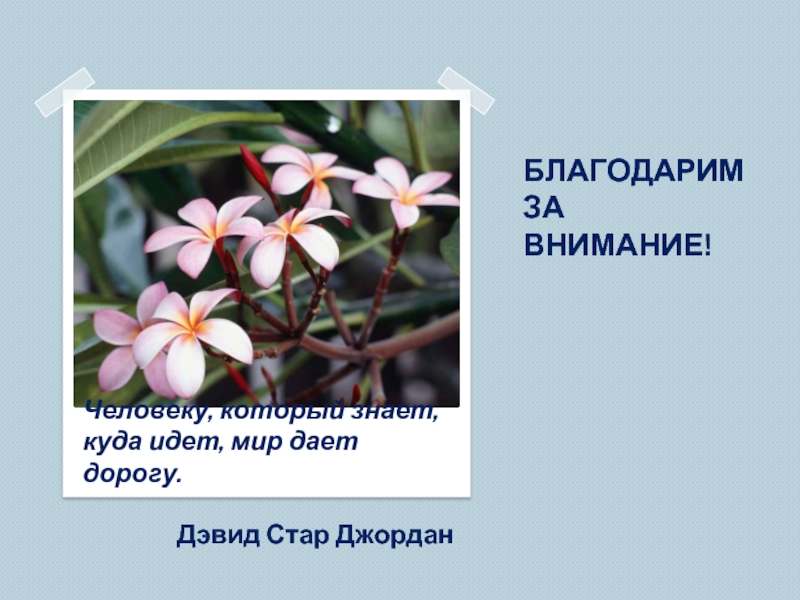 БЛАГОДАРИМ ЗА ВНИМАНИЕ!

Человеку, который знает, куда идет, мир дает дорогу.

Дэвид Стар Джордан